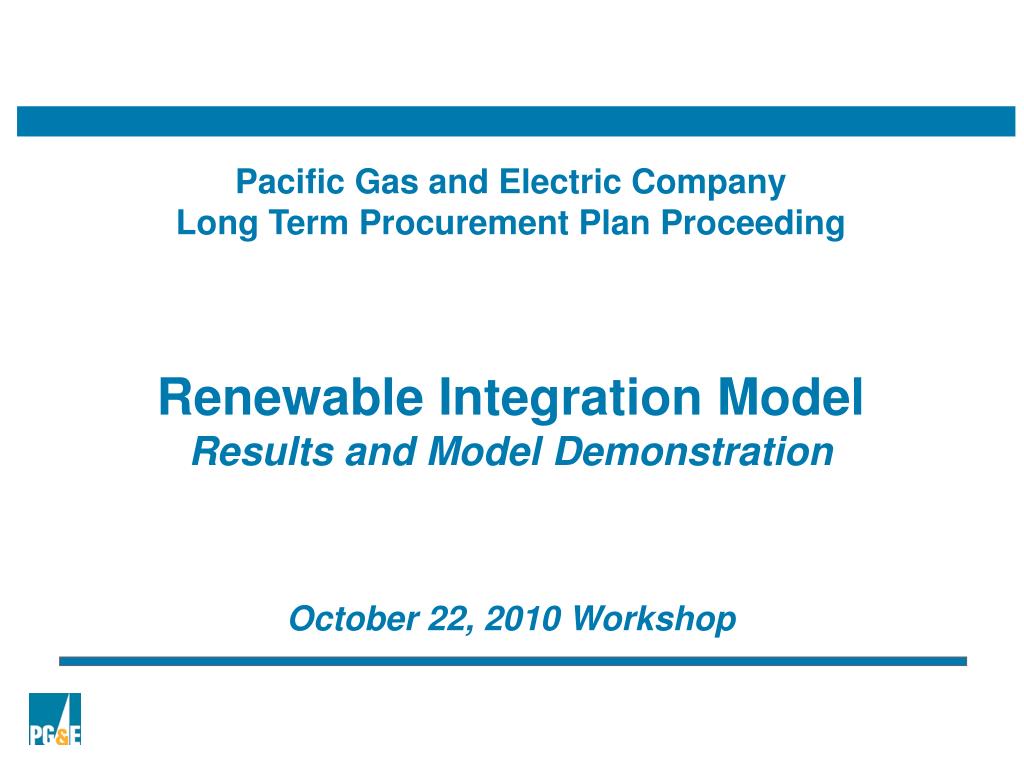 Pacific Gas and Electric Company
Long Term Procurement Plan Proceeding

Renewable Integration Model
Results and Model Demonstration

October 22, 2010 Workshop

PG&E